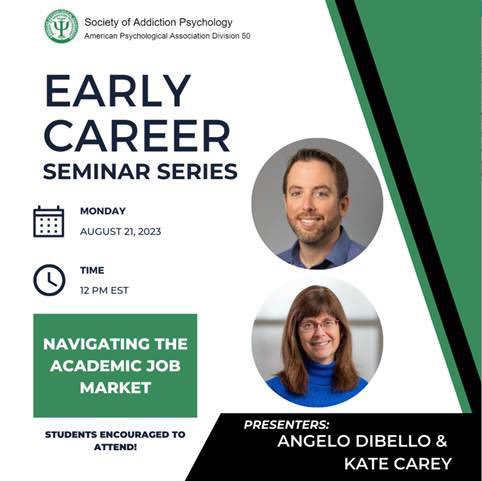 Society of Addiction Psychology
American Psychological Association Division 50

EARLY CAREER SEMINAR SERIES

MONDAY
AUGUST 21, 2023

TIME
12 PM EST

NAVIGATING THE ACADEMIC JOB MARKET

STUDENTS ENCOURAGED TO ATTEND!

PRESENTERS:
ANGELO DIBELLO & KATE CAREY